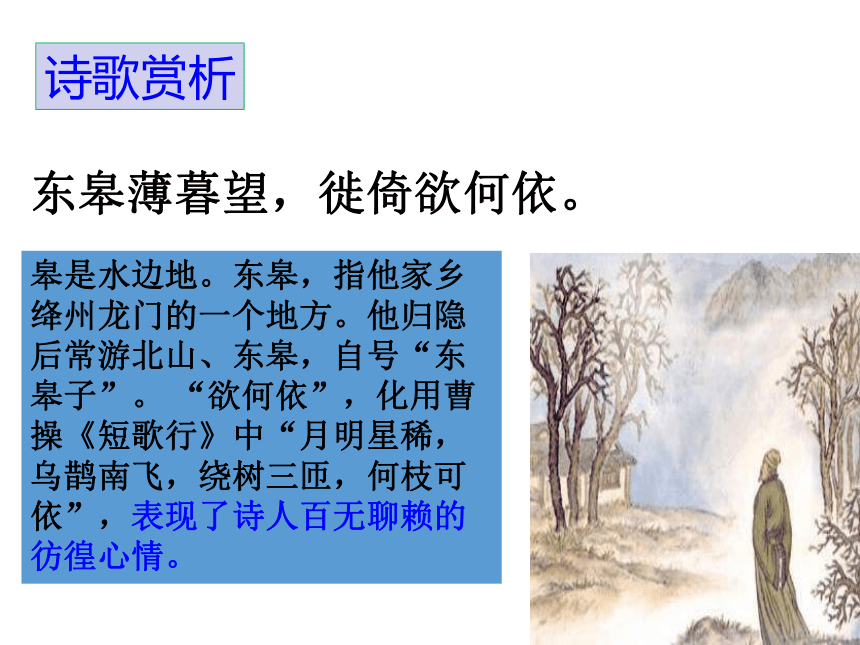 诗歌赏析

东皋薄暮望，徙倚欲何依。

皋是水边地。东皋，指他家乡绛州龙门的一个地方。他归隐后常游北山、东皋，自号“东皋子”。“欲何依”，化用曹操《短歌行》中“月明星稀，乌鹊南飞，绕树三匝，何枝可依”，表现了诗人百无聊赖的彷徨心情。